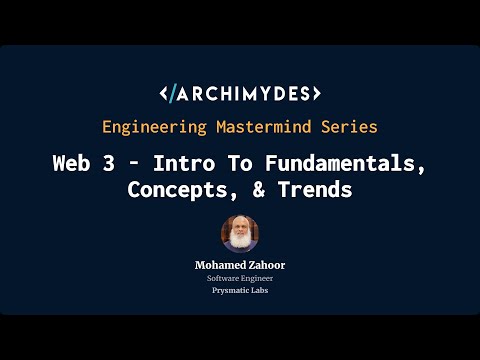 </ARCHIMYDES>

Engineering Mastermind Series

Web 3 - Intro To Fundamentals, Concepts, & Trends

Mohamed Zahoor
Software Engineer
Prysmatic Labs